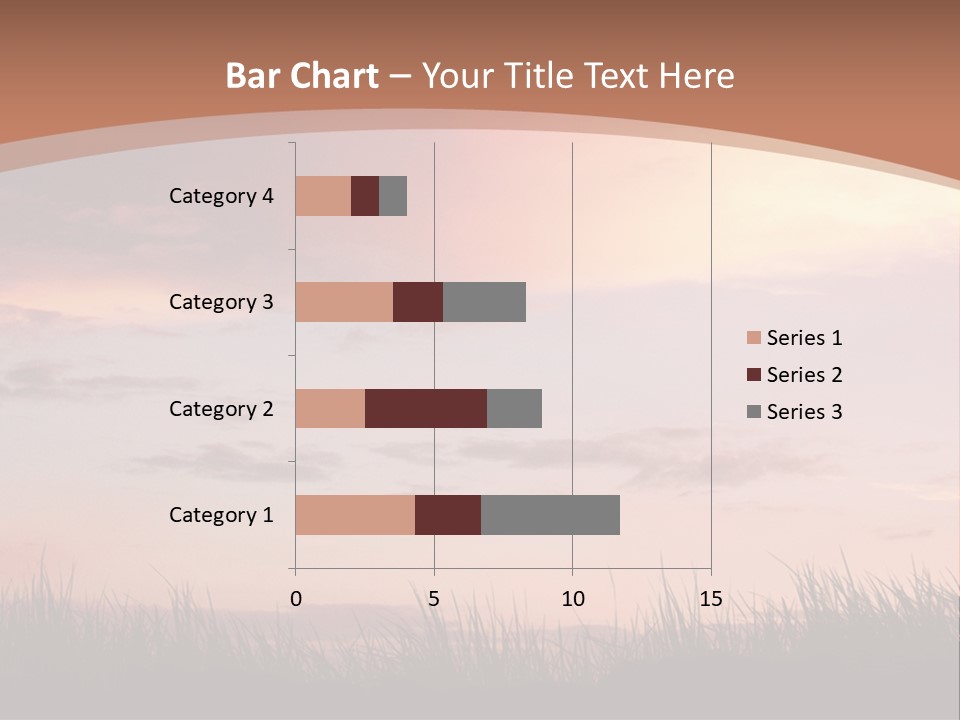 Bar Chart – Your Title Text Here

Category 4
Category 3
Category 2
Category 1

0
5
10
15

Series 1
Series 2
Series 3